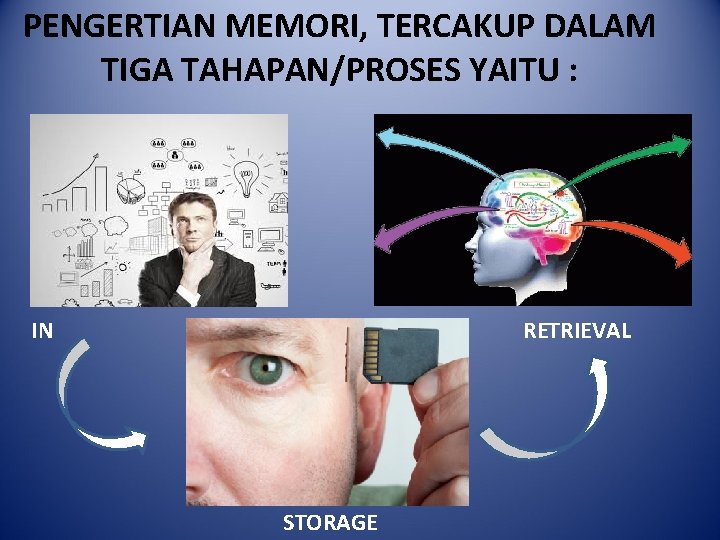 PENGERTIAN MEMORI, TERCAKUP DALAM TIGA TAHAPAN/PROSES YAITU :

IN

RETRIEVAL

STORAGE